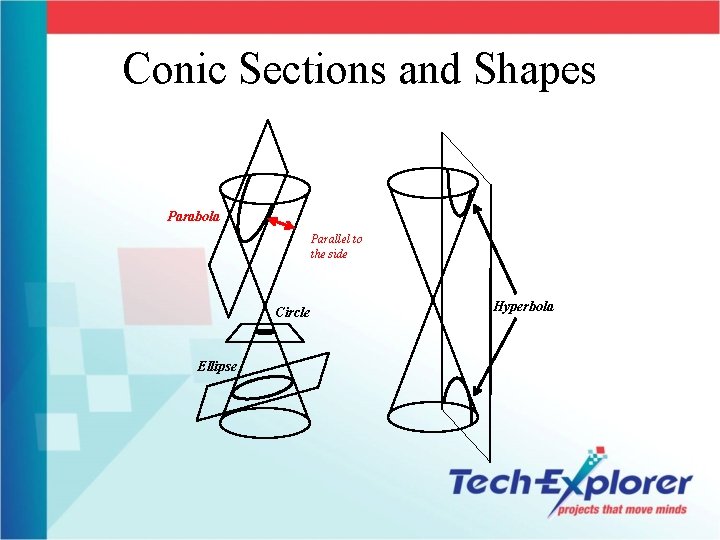 Conic Sections and Shapes

Parabola

Parallel to the side

Circle

Ellipse

Hyperbola

Tech-Explorer
projects that move minds